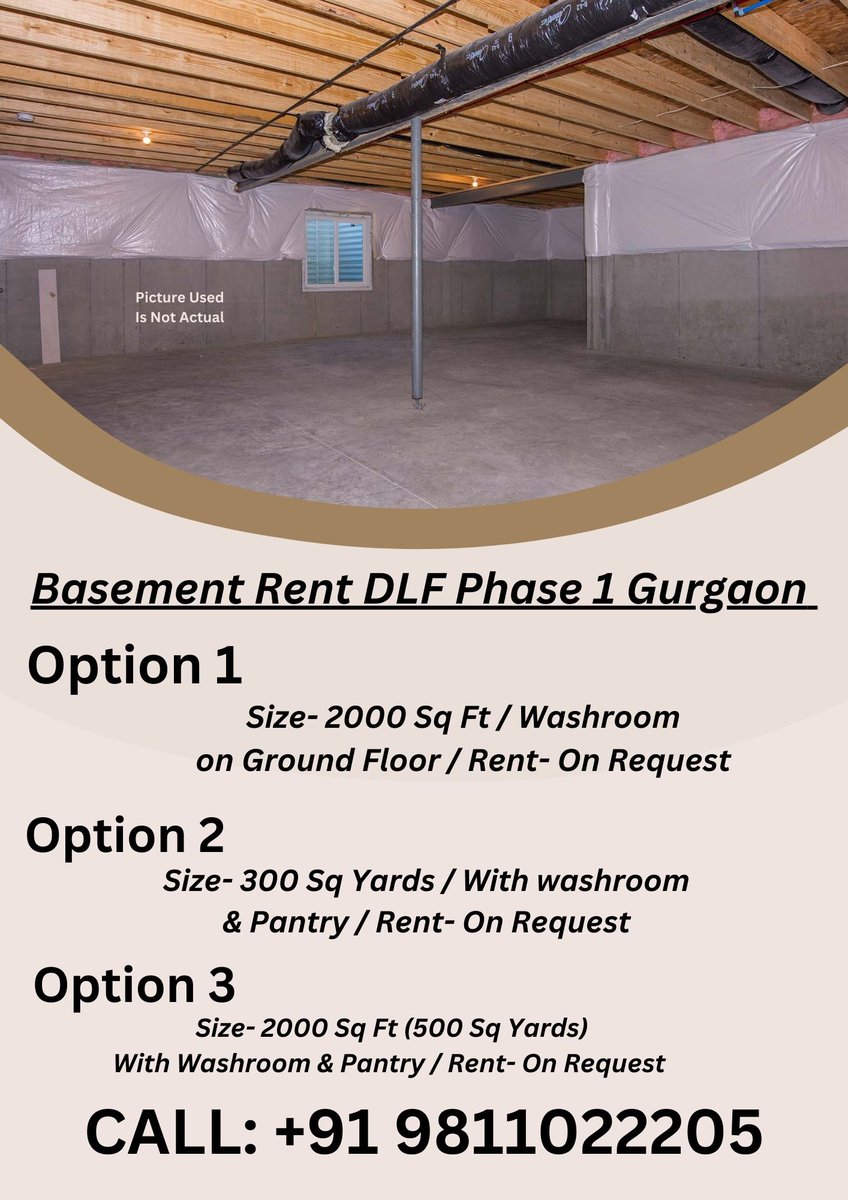 Picture Used
Is Not Actual

Basement Rent DLF Phase 1 Gurgaon

Option 1

Size- 2000 Sq Ft / Washroom on Ground Floor / Rent- On Request

Option 2

Size- 300 Sq Yards / With washroom & Pantry / Rent- On Request

Option 3

Size- 2000 Sq Ft (500 Sq Yards) With Washroom & Pantry / Rent- On Request

CALL: +91 9811022205